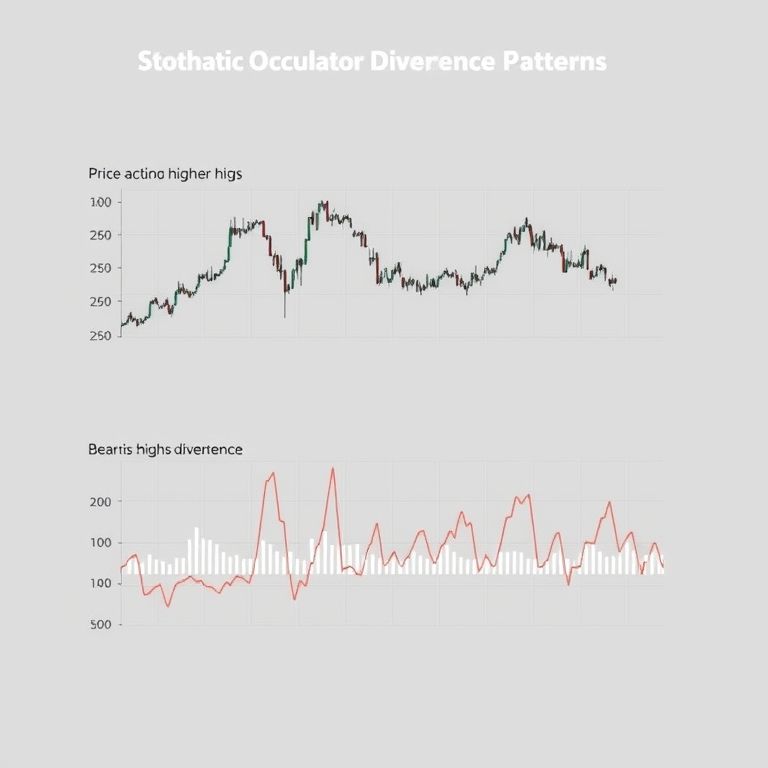 Stothatic Occulator Diverence Patterns

Price actino higher higs

100
250
250
250
250

Beartis highs divertence

200
100
100
500